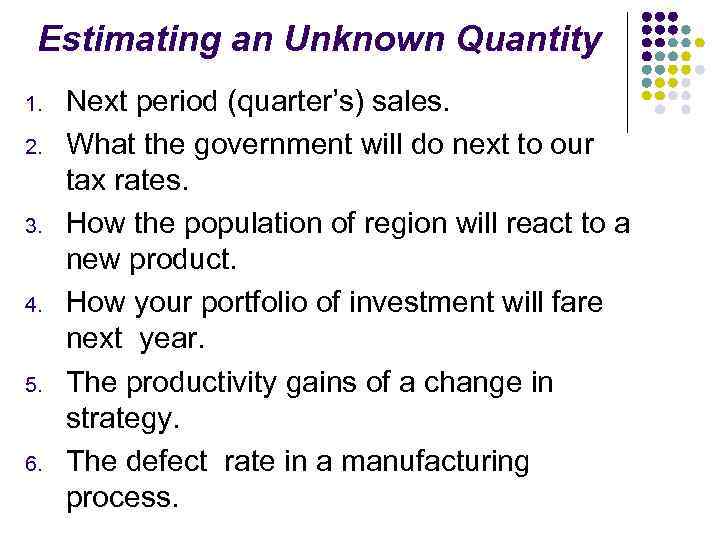 Estimating an Unknown Quantity

1. Next period (quarter's) sales.
2. What the government will do next to our tax rates.
3. How the population of region will react to a new product.
4. How your portfolio of investment will fare next year.
5. The productivity gains of a change in strategy.
6. The defect rate in a manufacturing process.